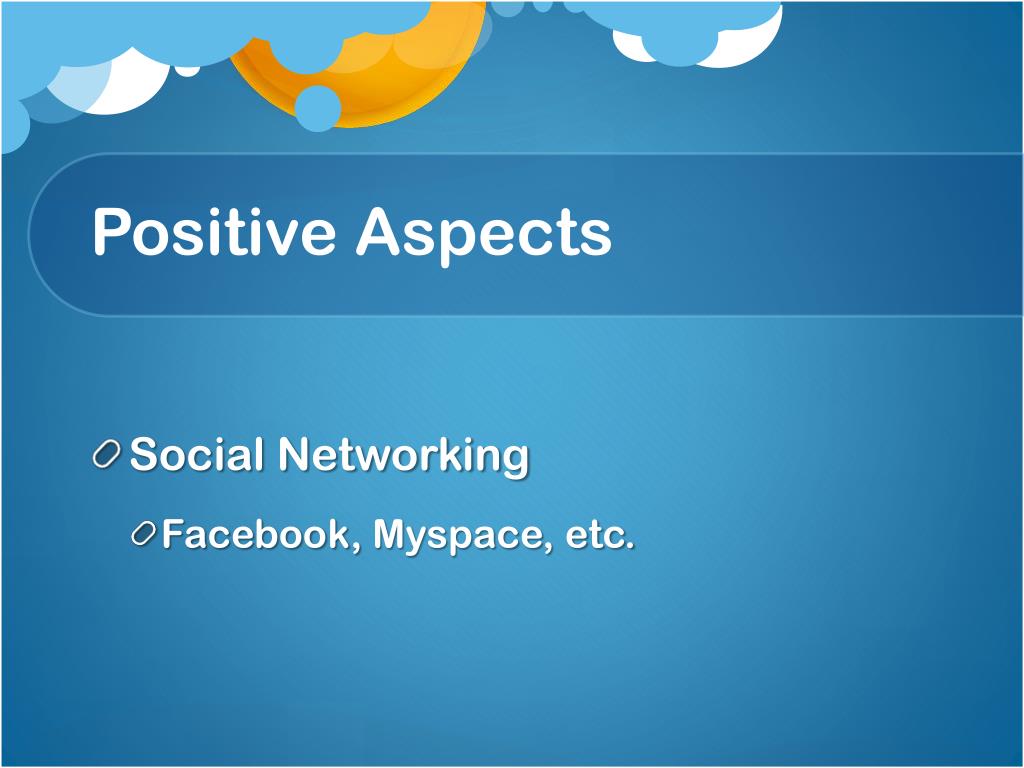 Positive Aspects

Social Networking

Facebook, Myspace, etc.